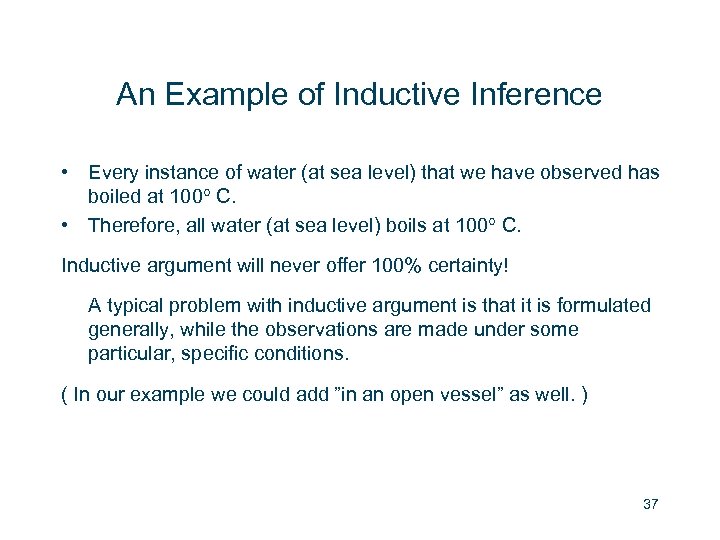 An Example of Inductive Inference

• Every instance of water (at sea level) that we have observed has boiled at 100° C.
• Therefore, all water (at sea level) boils at 100° C.

Inductive argument will never offer 100% certainty!

A typical problem with inductive argument is that it is formulated generally, while the observations are made under some particular, specific conditions.

( In our example we could add ”in an open vessel” as well. )

37